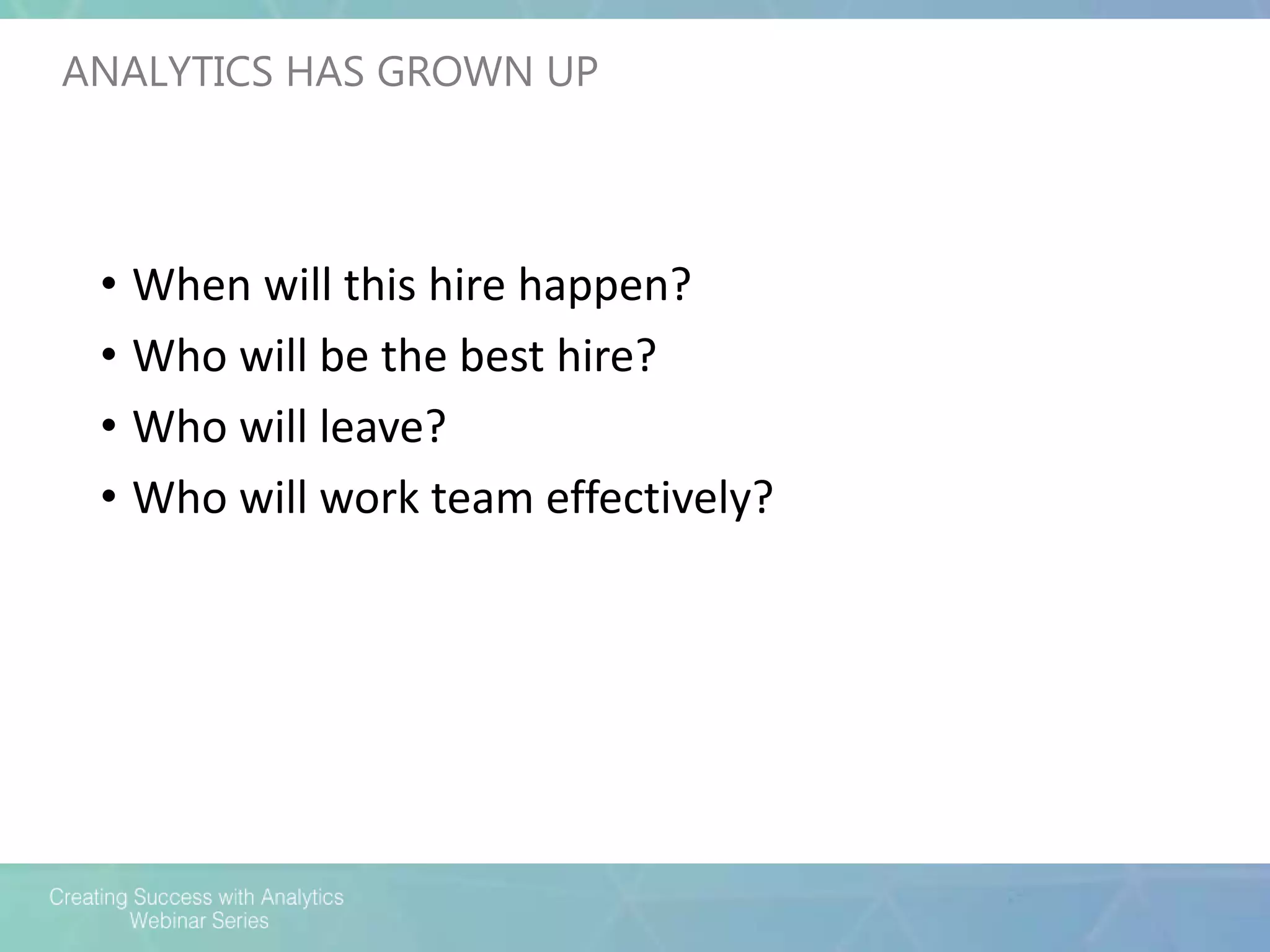 ANALYTICS HAS GROWN UP

• When will this hire happen?
• Who will be the best hire?
• Who will leave?
• Who will work team effectively?

Creating Success with Analytics
Webinar Series